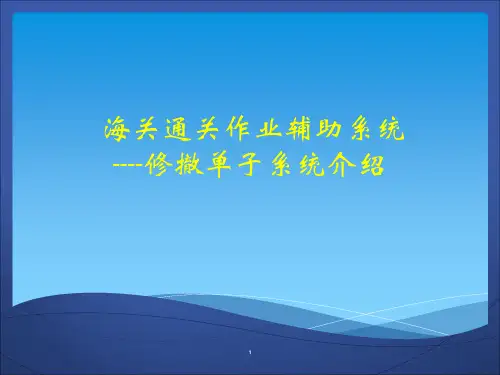 海关通关作业辅助系统
----修撤单子系统介绍

1